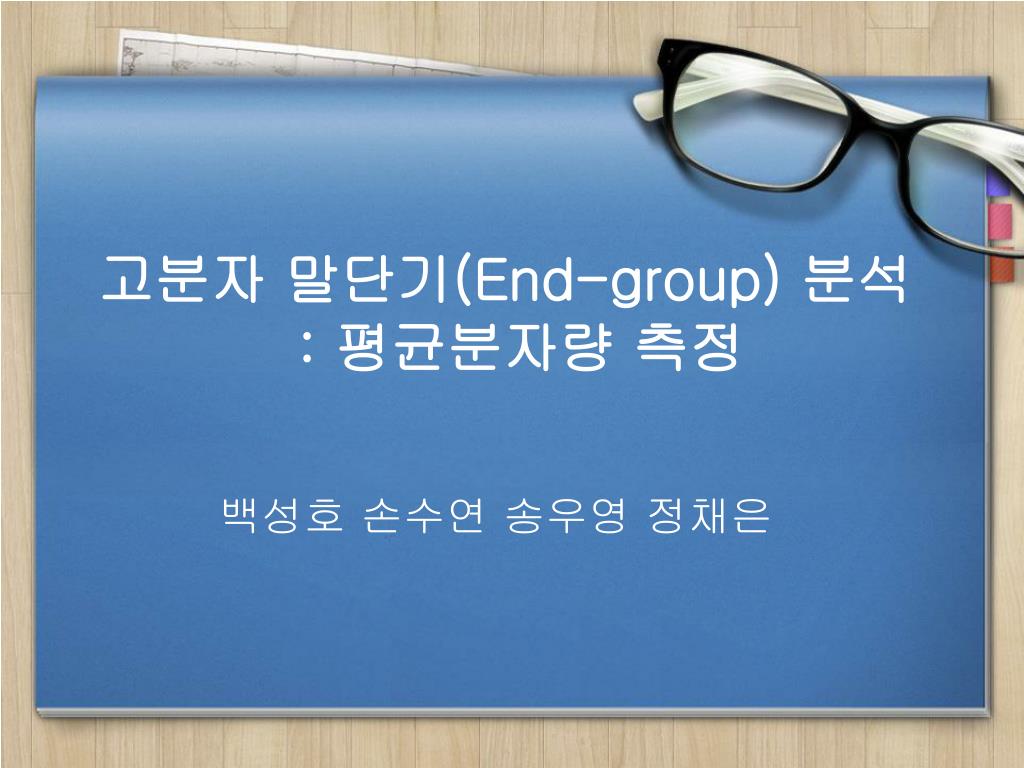 고분자 말단기(End-group) 분석
: 평균분자량 측정

백성호 손수연 송우영 정채은